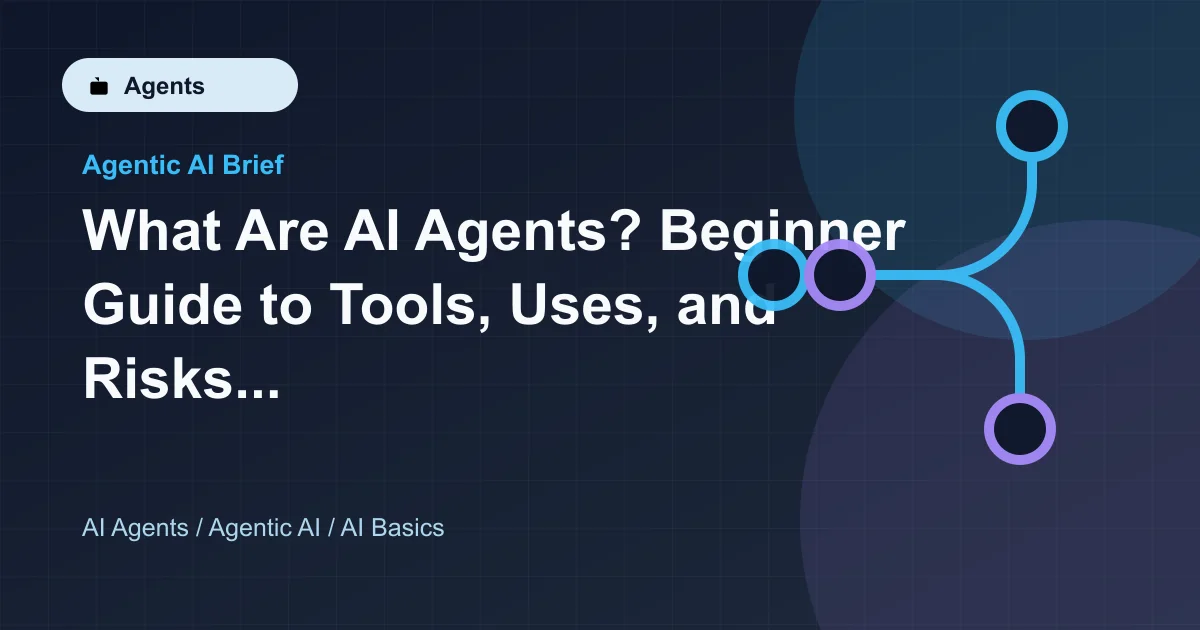 Agents

Agentic AI Brief

What Are AI Agents? Beginner Guide to Tools, Uses, and Risks...

AI Agents / Agentic AI / AI Basics